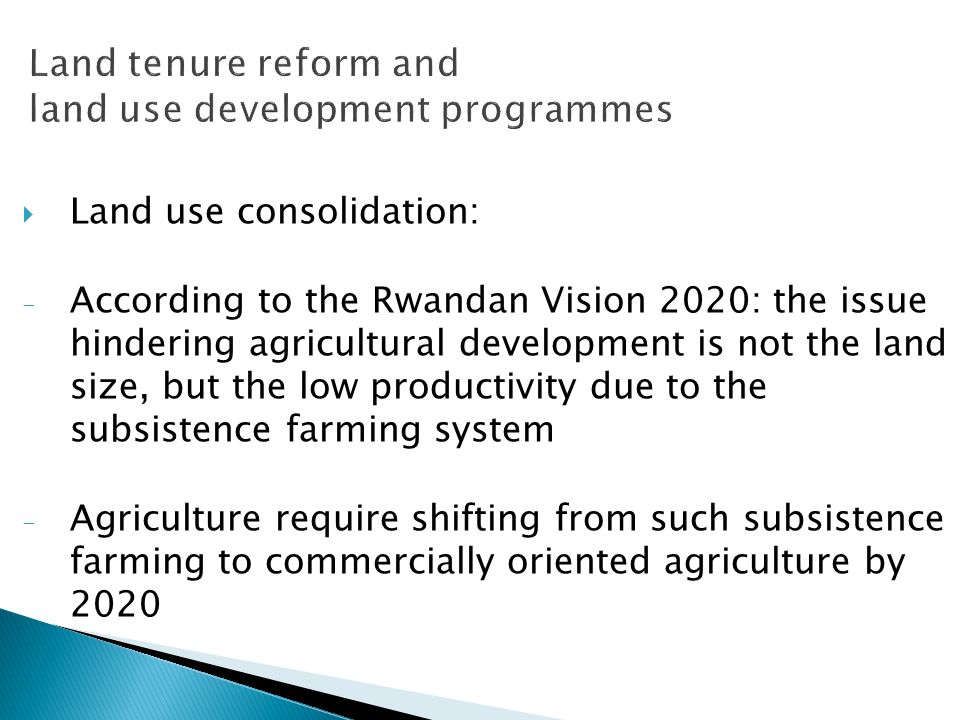 Land tenure reform and
land use development programmes

Land use consolidation:

- According to the Rwandan Vision 2020: the issue hindering agricultural development is not the land size, but the low productivity due to the subsistence farming system

- Agriculture require shifting from such subsistence farming to commercially oriented agriculture by 2020